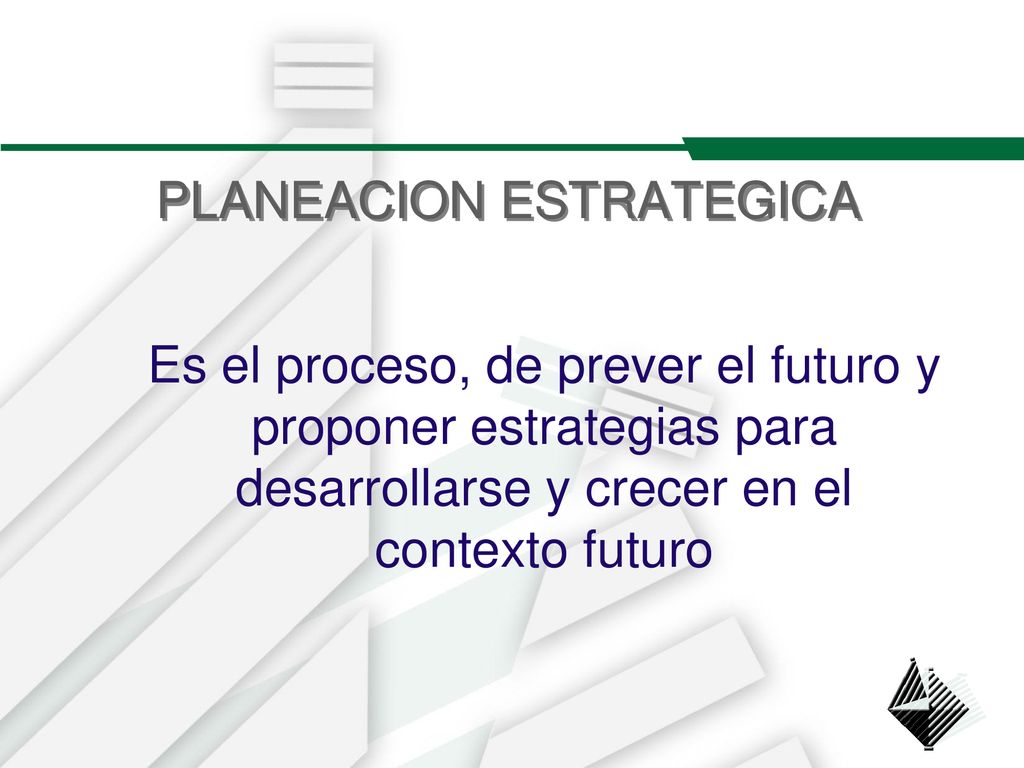 PLANEACION ESTRATEGICA

Es el proceso, de prever el futuro y proponer estrategias para desarrollarse y crecer en el contexto futuro